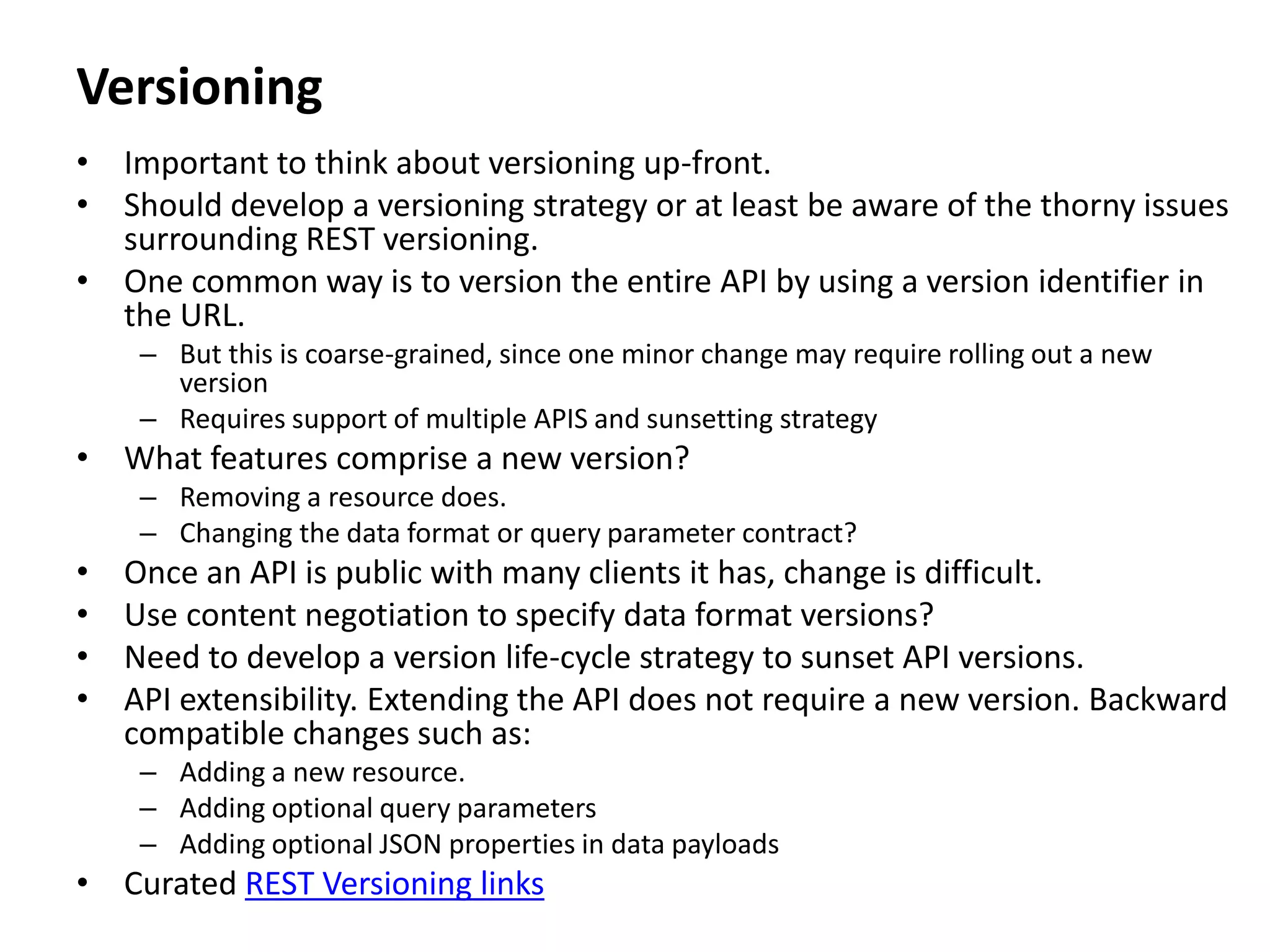 Versioning

• Important to think about versioning up-front.
• Should develop a versioning strategy or at least be aware of the thorny issues surrounding REST versioning.
• One common way is to version the entire API by using a version identifier in the URL.
  – But this is coarse-grained, since one minor change may require rolling out a new version
  – Requires support of multiple APIS and sunsetting strategy
• What features comprise a new version?
  – Removing a resource does.
  – Changing the data format or query parameter contract?
• Once an API is public with many clients it has, change is difficult.
• Use content negotiation to specify data format versions?
• Need to develop a version life-cycle strategy to sunset API versions.
• API extensibility. Extending the API does not require a new version. Backward compatible changes such as:
  – Adding a new resource.
  – Adding optional query parameters
  – Adding optional JSON properties in data payloads
• Curated REST Versioning links